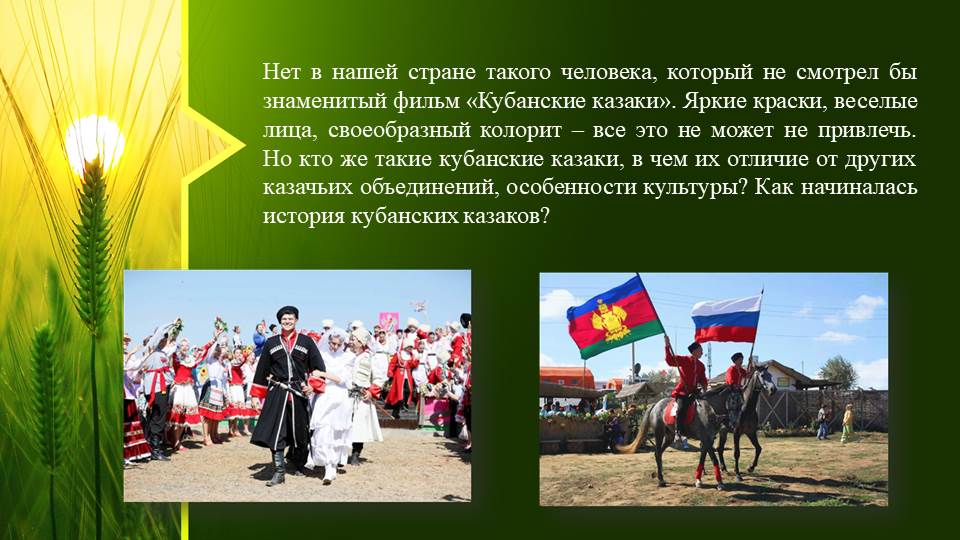 Нет в нашей стране такого человека, который не смотрел бы знаменитый фильм «Кубанские казаки». Яркие краски, веселые лица, своеобразный колорит – все это не может не привлечь. Но кто же такие кубанские казаки, в чем их отличие от других казачьих объединений, особенности культуры? Как начиналась история кубанских казаков?